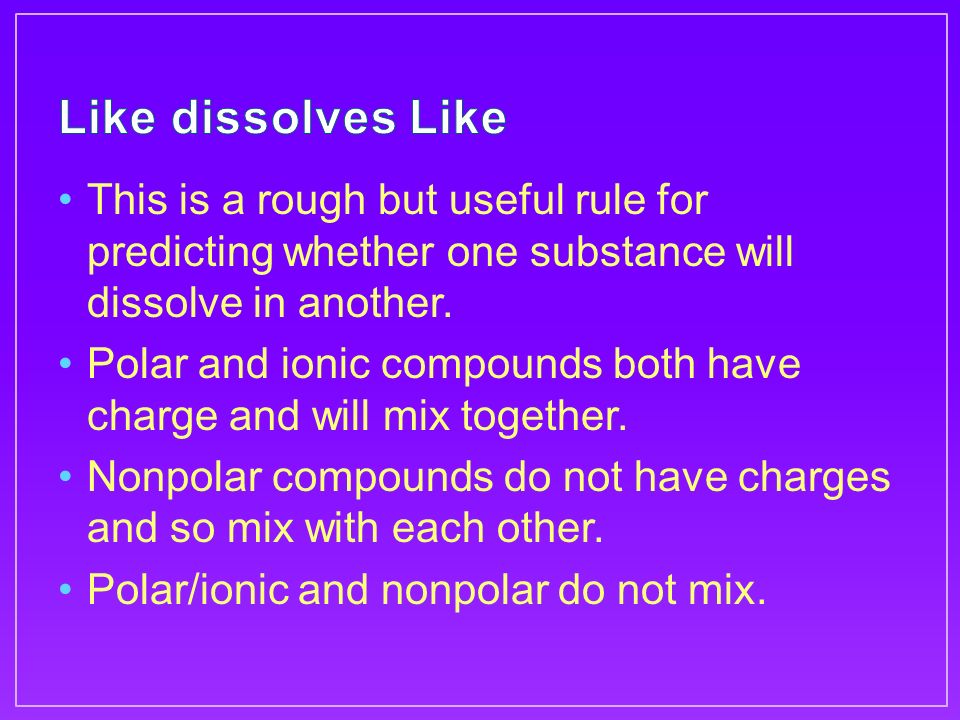 Like dissolves Like

• This is a rough but useful rule for predicting whether one substance will dissolve in another.

• Polar and ionic compounds both have charge and will mix together.

• Nonpolar compounds do not have charges and so mix with each other.

• Polar/ionic and nonpolar do not mix.